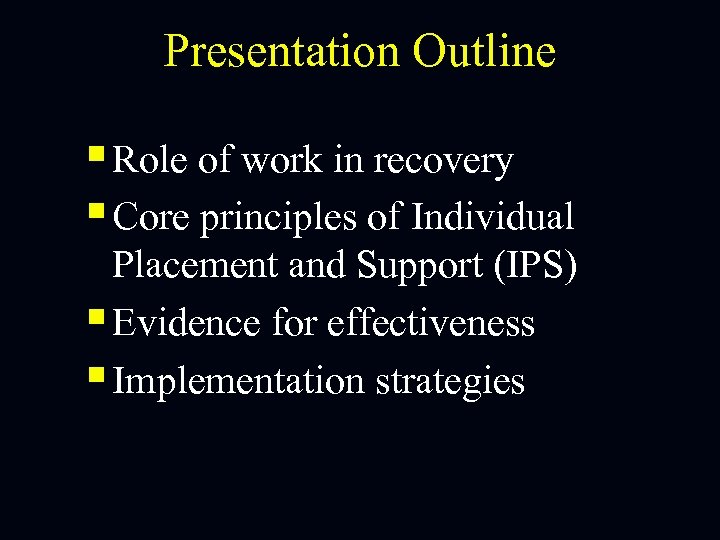 Presentation Outline

- Role of work in recovery
- Core principles of Individual Placement and Support (IPS)
- Evidence for effectiveness
- Implementation strategies